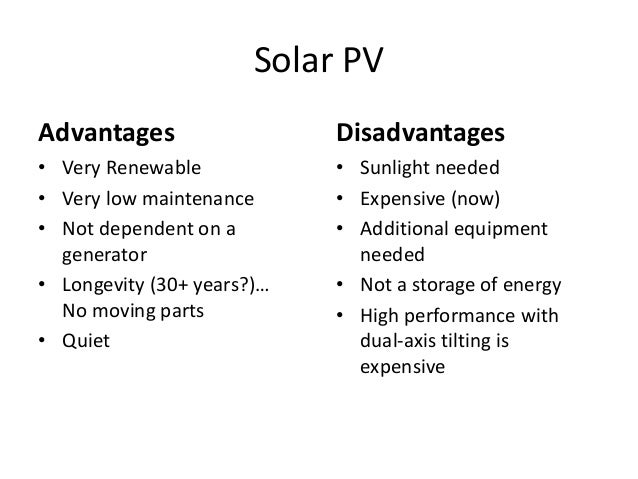 Solar PV

Advantages
• Very Renewable
• Very low maintenance
• Not dependent on a generator
• Longevity (30+ years?)… No moving parts
• Quiet

Disadvantages
• Sunlight needed
• Expensive (now)
• Additional equipment needed
• Not a storage of energy
• High performance with dual-axis tilting is expensive